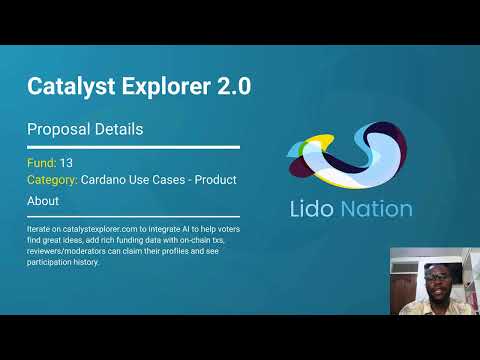 Catalyst Explorer 2.0

Proposal Details

Fund: 13

Category: Cardano Use Cases - Product

About

Iterate on catalystexplorer.com to integrate AI to help voters find great ideas, add rich funding data with on-chain txs, reviewers/moderators can claim their profiles and see participation history.

Lido Nation